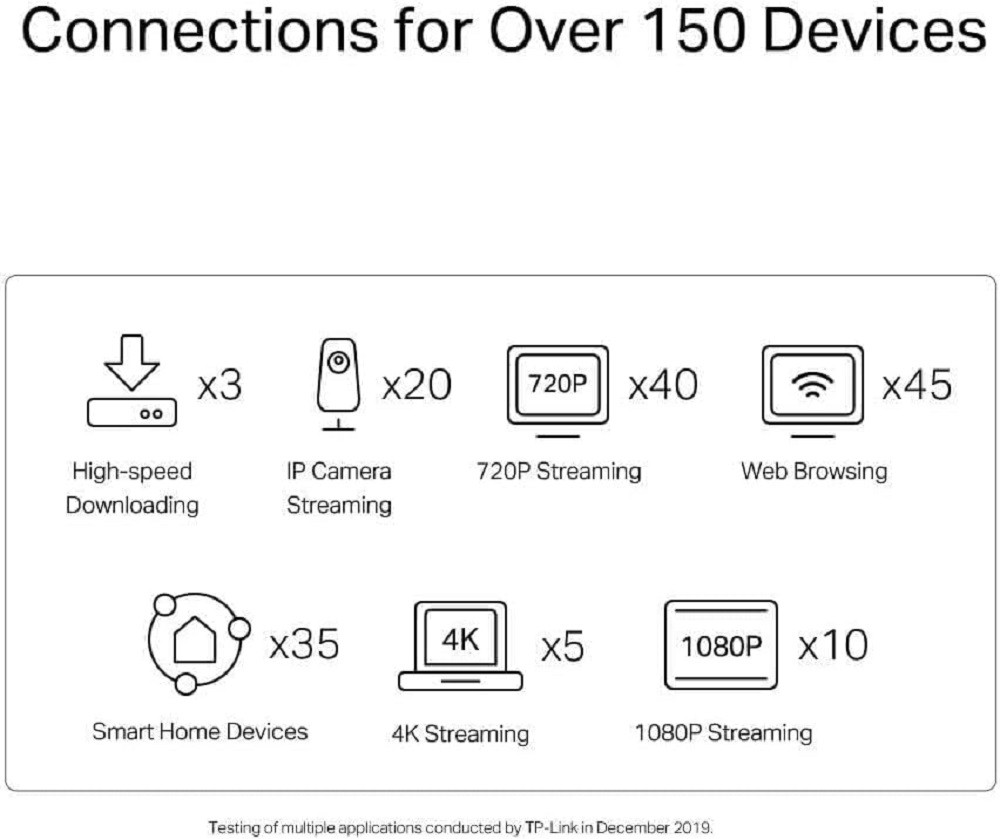 Connections for Over 150 Devices

x3
High-speed Downloading

x20
IP Camera Streaming

720P
x40
720P Streaming

x45
Web Browsing

x35
Smart Home Devices

4K
x5
4K Streaming

1080P
x10
1080P Streaming

Testing of multiple applications conducted by TP-Link in December 2019.